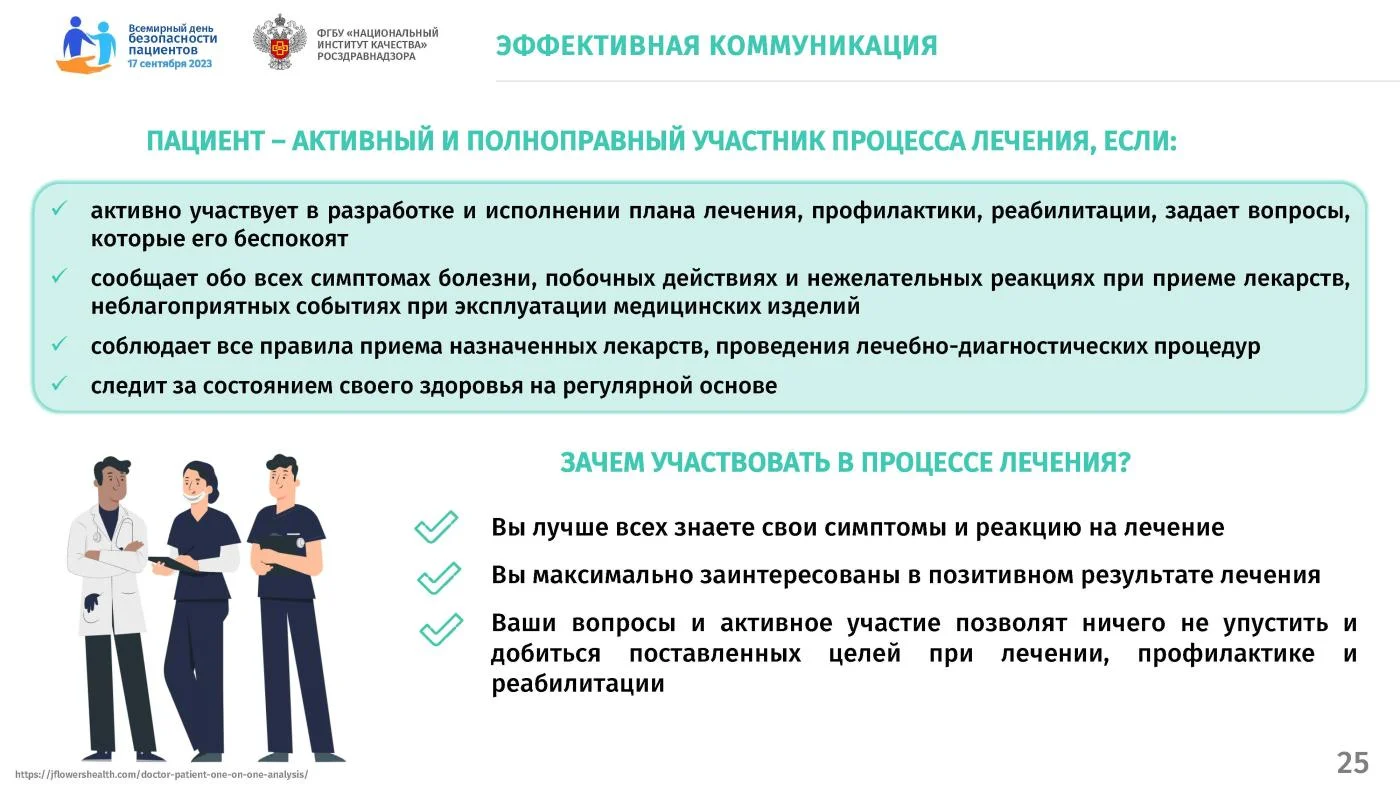 Всемирный день безопасности пациентов
17 сентября 2023

ФГБУ «НАЦИОНАЛЬНЫЙ ИНСТИТУТ КАЧЕСТВА» РОСЗДРАВНАДЗОРА

ЭФФЕКТИВНАЯ КОММУНИКАЦИЯ

ПАЦИЕНТ – АКТИВНЫЙ И ПОЛНОПРАВНЫЙ УЧАСТНИК ПРОЦЕССА ЛЕЧЕНИЯ, ЕСЛИ:

✓ активно участвует в разработке и исполнении плана лечения, профилактики, реабилитации, задает вопросы, которые его беспокоят

✓ сообщает обо всех симптомах болезни, побочных действиях и нежелательных реакциях при приеме лекарств, неблагоприятных событиях при эксплуатации медицинских изделий

✓ соблюдает все правила приема назначенных лекарств, проведения лечебно-диагностических процедур

✓ следит за состоянием своего здоровья на регулярной основе

ЗАЧЕМ УЧАСТВОВАТЬ В ПРОЦЕССЕ ЛЕЧЕНИЯ?

Вы лучше всех знаете свои симптомы и реакцию на лечение

Вы максимально заинтересованы в позитивном результате лечения

Ваши вопросы и активное участие позволят ничего не упустить и добиться поставленных целей при лечении, профилактике и реабилитации

https://jflowershealth.com/doctor-patient-one-on-one-analysis/

25